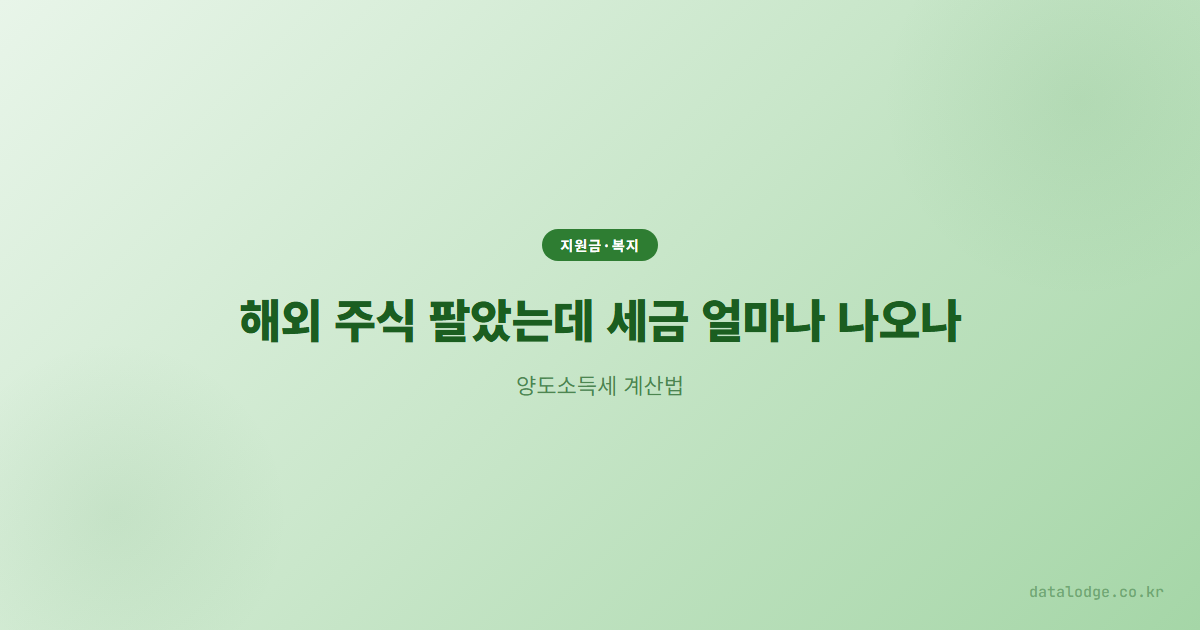 지원금·복지

해외 주식 팔았는데 세금 얼마나 나오나

양도소득세 계산법

datalodge.co.kr